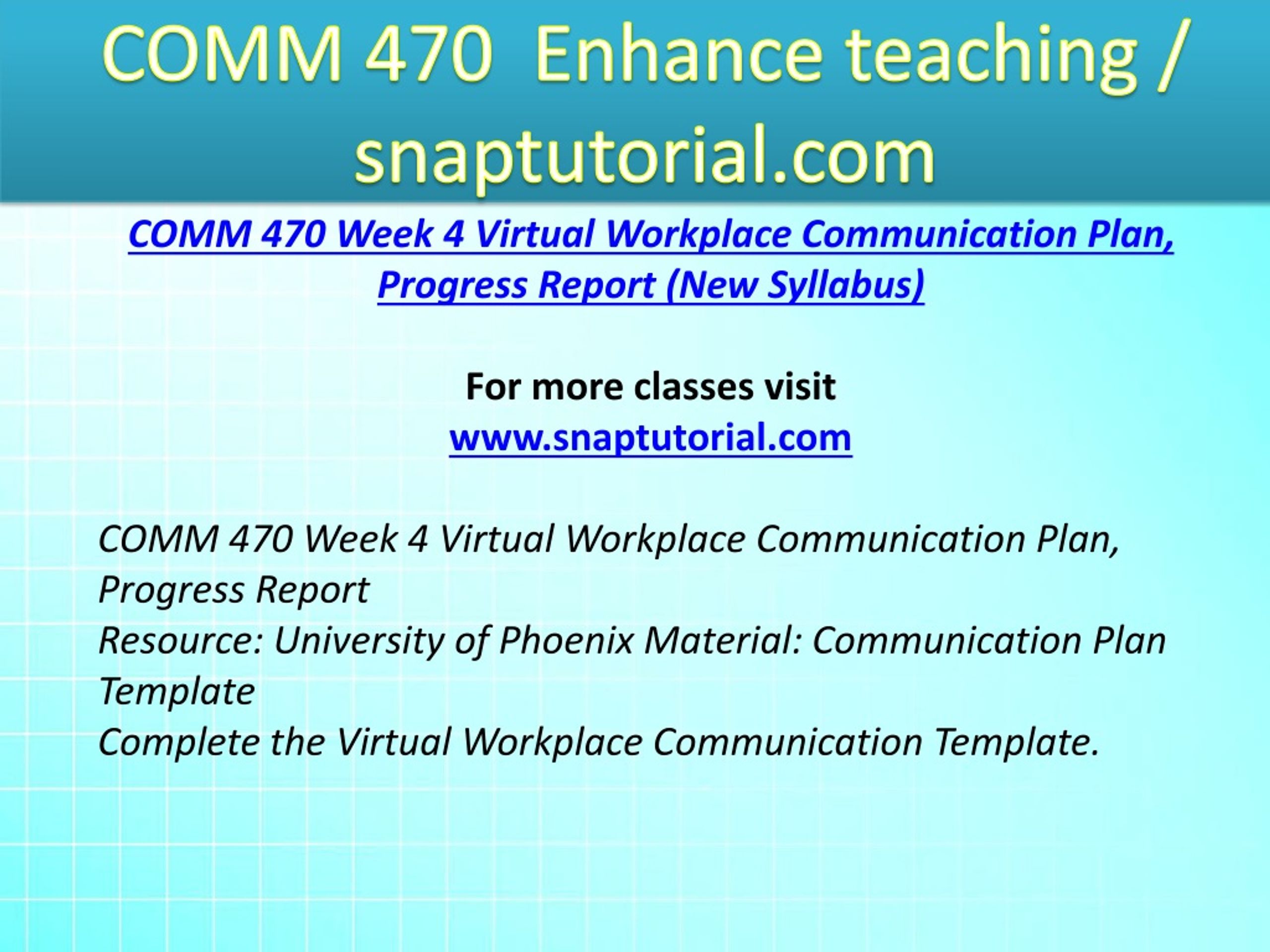 COMM 470 Enhance teaching / snaptutorial.com

COMM 470 Week 4 Virtual Workplace Communication Plan, Progress Report (New Syllabus)

For more classes visit
www.snaptutorial.com

COMM 470 Week 4 Virtual Workplace Communication Plan, Progress Report
Resource: University of Phoenix Material: Communication Plan Template
Complete the Virtual Workplace Communication Template.